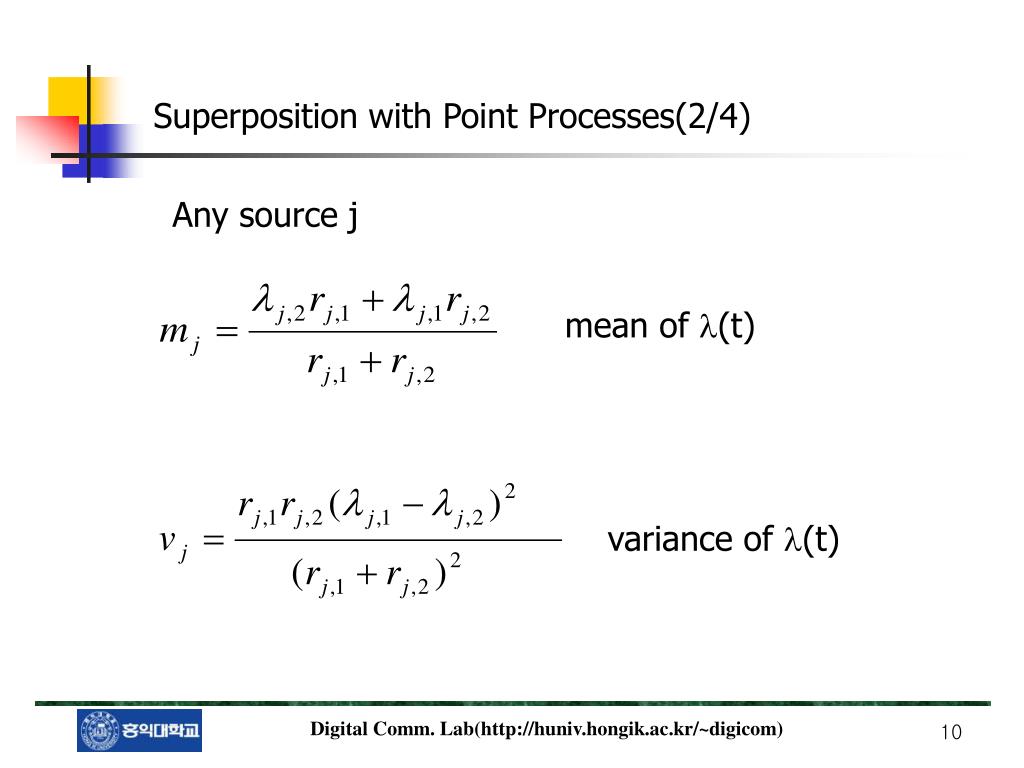 Superposition with Point Processes(2/4)

Any source j

$m_j = \frac{\lambda_{j,2} r_{j,1} + \lambda_{j,1} r_{j,2}}{r_{j,1} + r_{j,2}}$

mean of $\lambda$(t)

$v_j = \frac{r_{j,1} r_{j,2} (\lambda_{j,1} - \lambda_{j,2})^2}{(r_{j,1} + r_{j,2})^2}$

variance of $\lambda$(t)

홍익대학교

Digital Comm. Lab(http://huniv.hongik.ac.kr/~digicom)

10